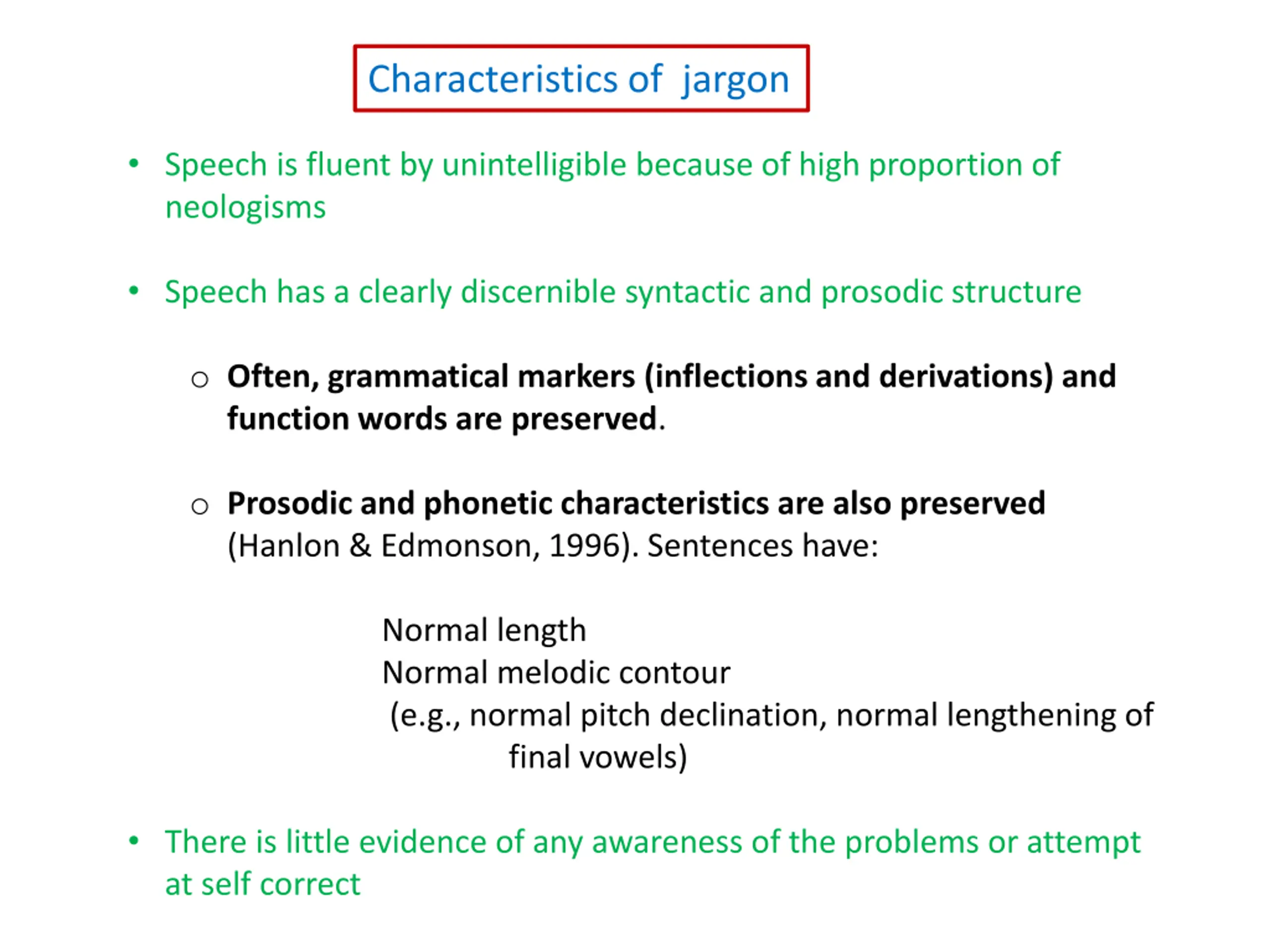 Characteristics of jargon

• Speech is fluent by unintelligible because of high proportion of neologisms

• Speech has a clearly discernible syntactic and prosodic structure

○ Often, grammatical markers (inflections and derivations) and function words are preserved.

○ Prosodic and phonetic characteristics are also preserved (Hanlon & Edmonson, 1996). Sentences have:

Normal length
Normal melodic contour
(e.g., normal pitch declination, normal lengthening of final vowels)

• There is little evidence of any awareness of the problems or attempt at self correct